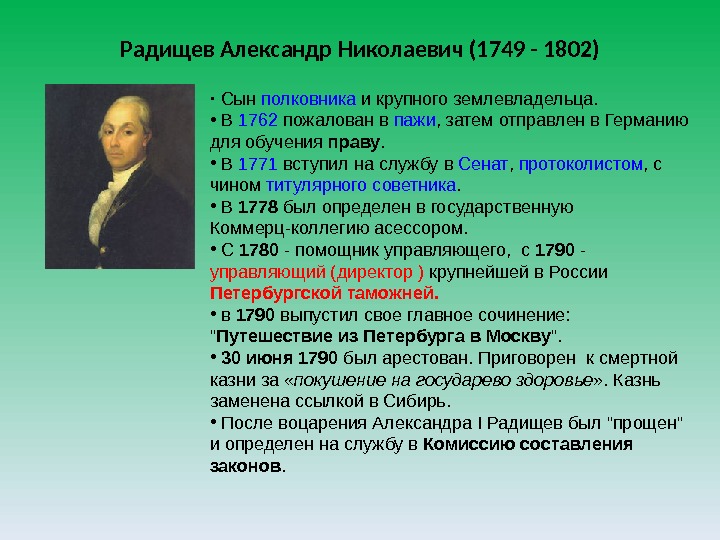 Радищев Александр Николаевич (1749 - 1802)

• Сын полковника и крупного землевладельца.
• В 1762 пожалован в пажи, затем отправлен в Германию для обучения праву.
• В 1771 вступил на службу в Сенат, протоколистом, с чином титулярного советника.
• В 1778 был определен в государственную Коммерц-коллегию асессором.
• С 1780 - помощник управляющего, с 1790 - управляющий (директор ) крупнейшей в России Петербургской таможней.
• в 1790 выпустил свое главное сочинение: "Путешествие из Петербурга в Москву".
• 30 июня 1790 был арестован. Приговорен к смертной казни за «покушение на государево здоровье». Казнь заменена ссылкой в Сибирь.
• После воцарения Александра I Радищев был "прощен" и определен на службу в Комиссию составления законов.